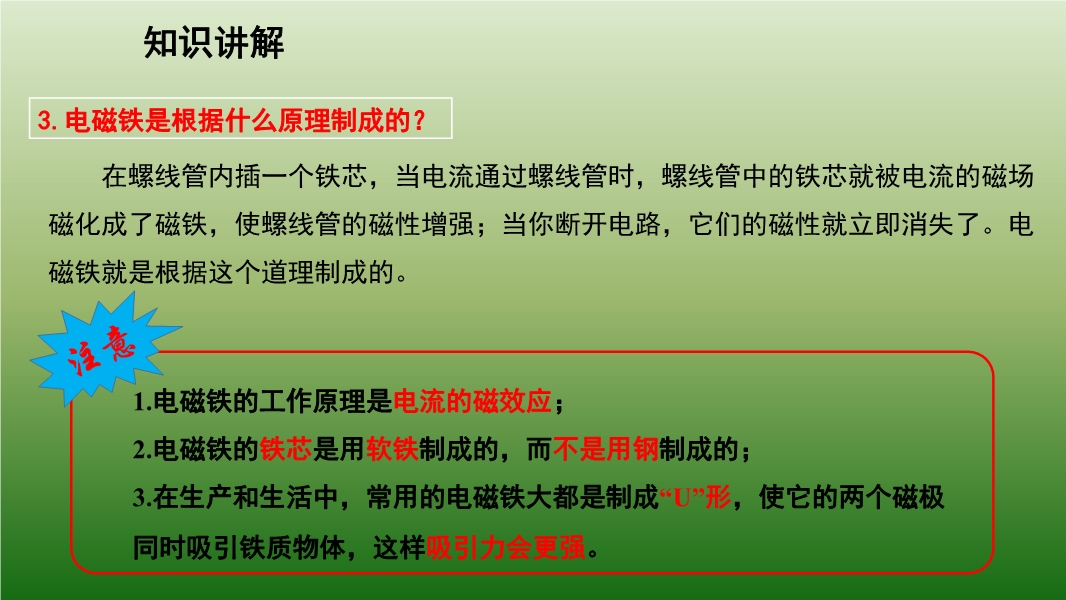 知识讲解

3. 电磁铁是根据什么原理制成的？

在螺线管内插一个铁芯，当电流通过螺线管时，螺线管中的铁芯就被电流的磁场磁化成了磁铁，使螺线管的磁性增强；当你断开电路，它们的磁性就立即消失了。电磁铁就是根据这个道理制成的。

注意

1.电磁铁的工作原理是电流的磁效应；

2.电磁铁的铁芯是用软铁制成的，而不是用钢制成的；

3.在生产和生活中，常用的电磁铁大都是制成“U”形，使它的两个磁极同时吸引铁质物体，这样吸引力会更强。